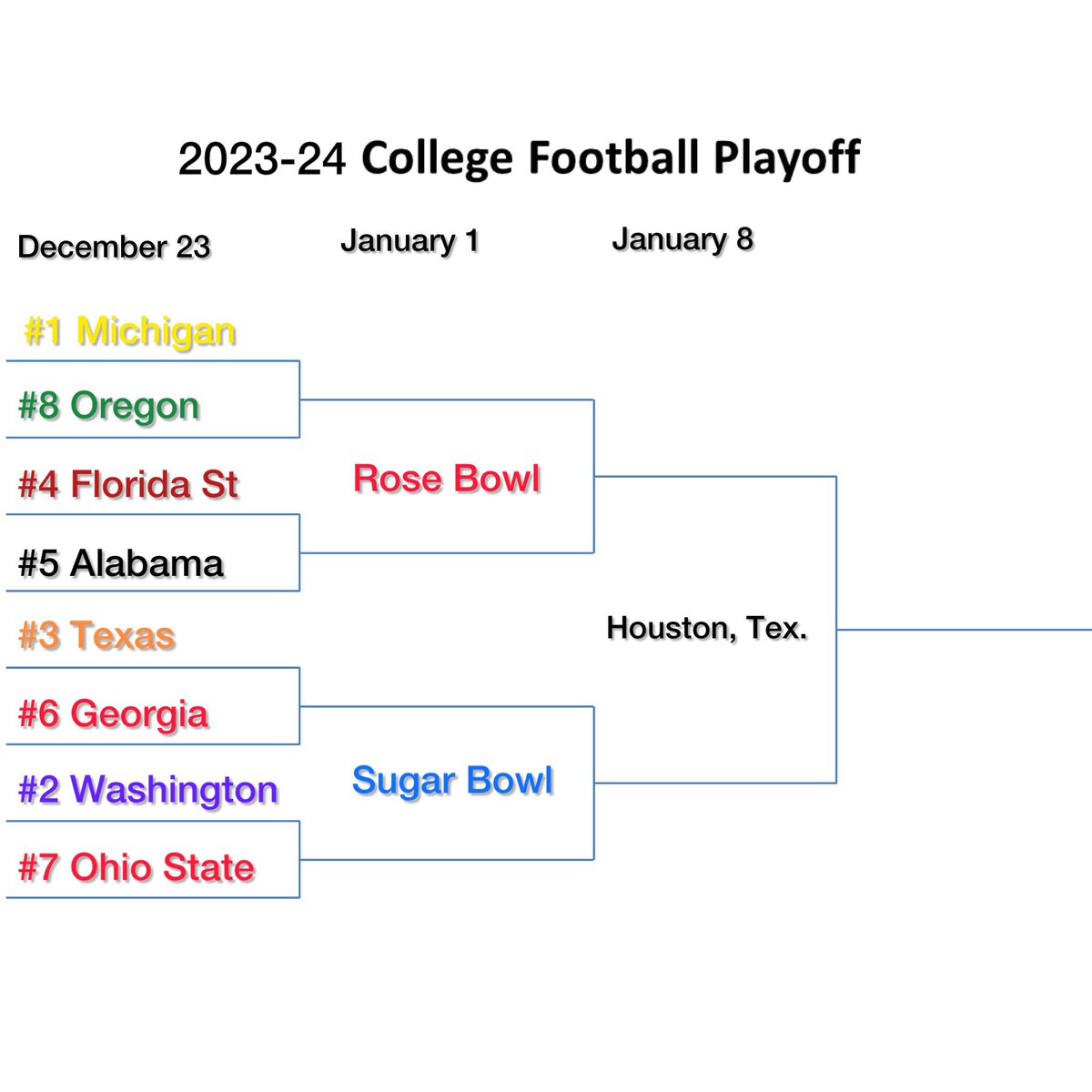 2023-24 College Football Playoff

December 23

January 1

January 8

#1 Michigan

#8 Oregon

#4 Florida St

#5 Alabama

#3 Texas

#6 Georgia

#2 Washington

#7 Ohio State

Rose Bowl

Sugar Bowl

Houston, Tex.